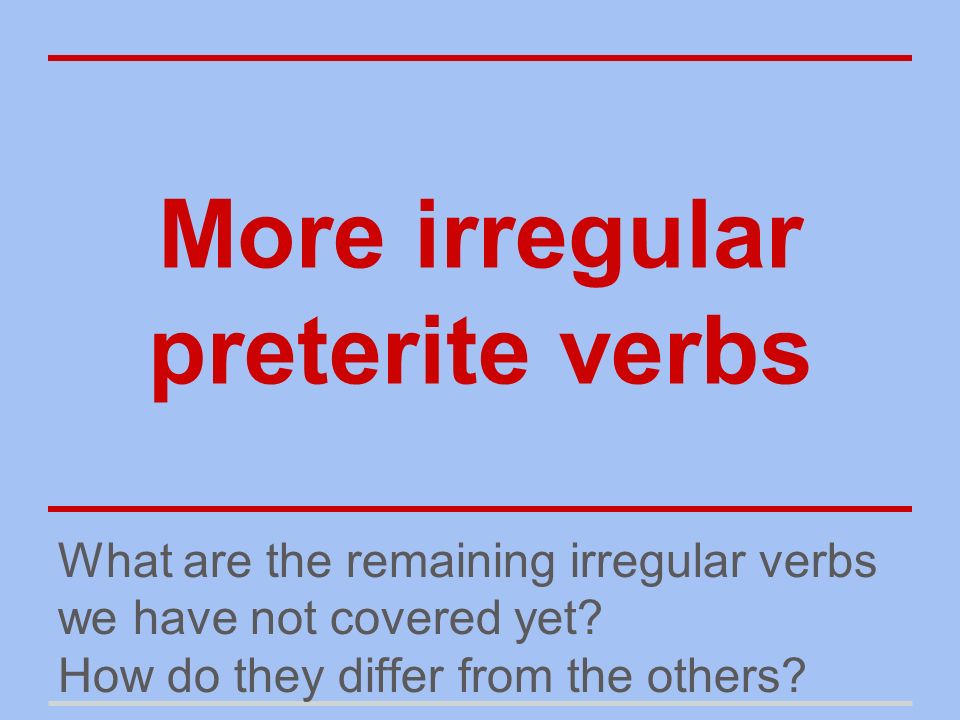 More irregular preterite verbs

What are the remaining irregular verbs we have not covered yet?
How do they differ from the others?